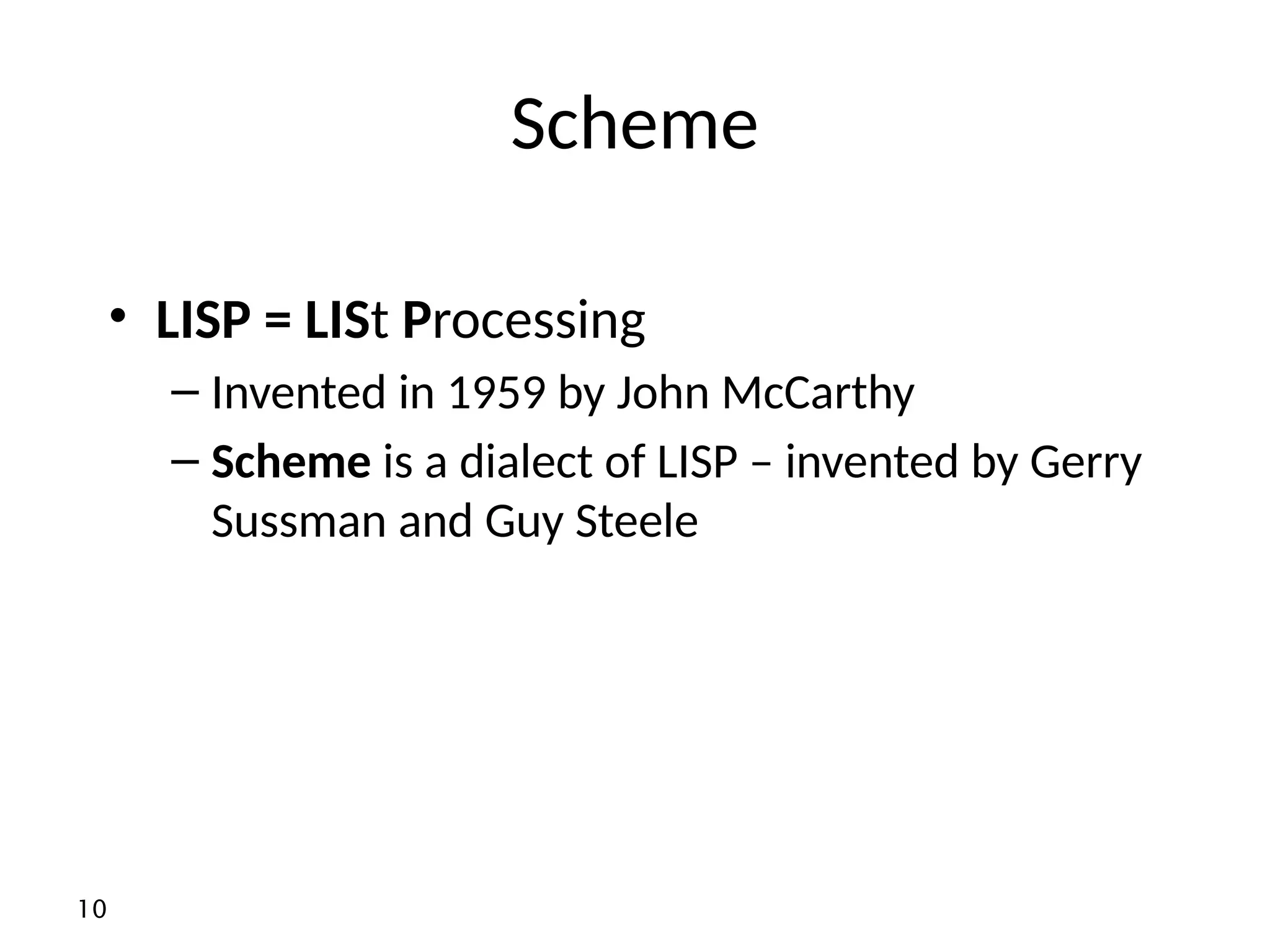 Scheme

• LISP = LISt Processing
 – Invented in 1959 by John McCarthy
 – Scheme is a dialect of LISP – invented by Gerry Sussman and Guy Steele

10